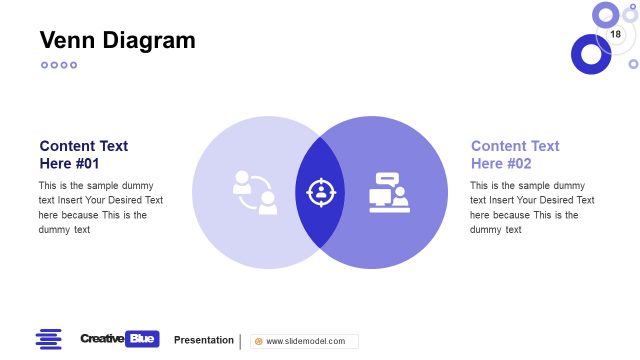 Venn Diagram

18

Content Text Here #01

This is the sample dummy text Insert Your Desired Text here because This is the dummy text

Content Text Here #02

This is the sample dummy text Insert Your Desired Text here because This is the dummy text

Creative Blue Presentation

www.slidemodel.com